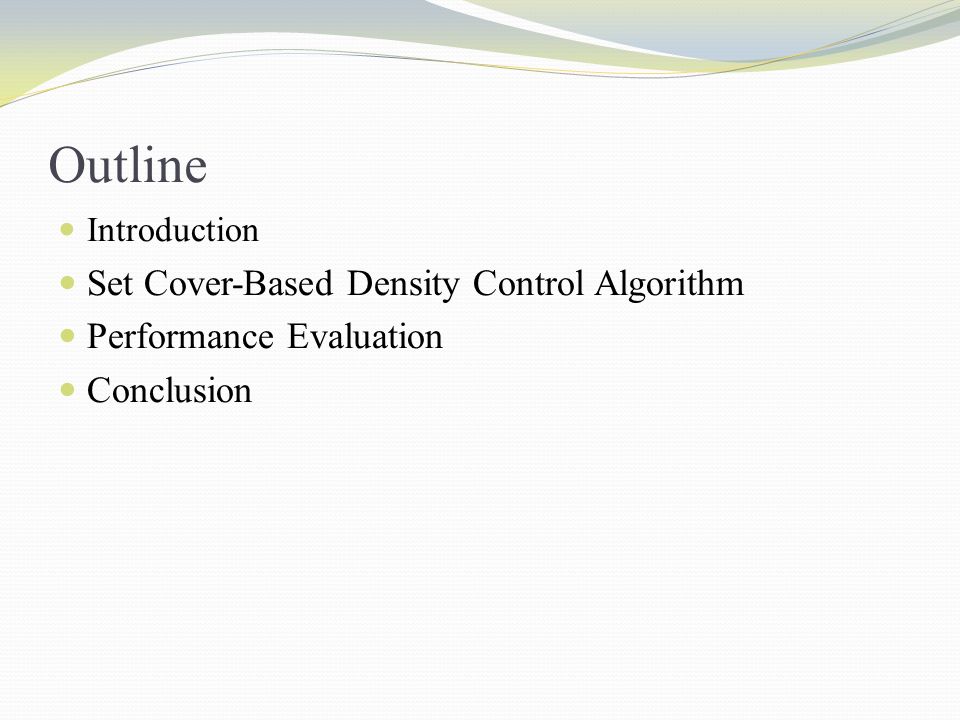 Outline

- Introduction
- Set Cover-Based Density Control Algorithm
- Performance Evaluation
- Conclusion